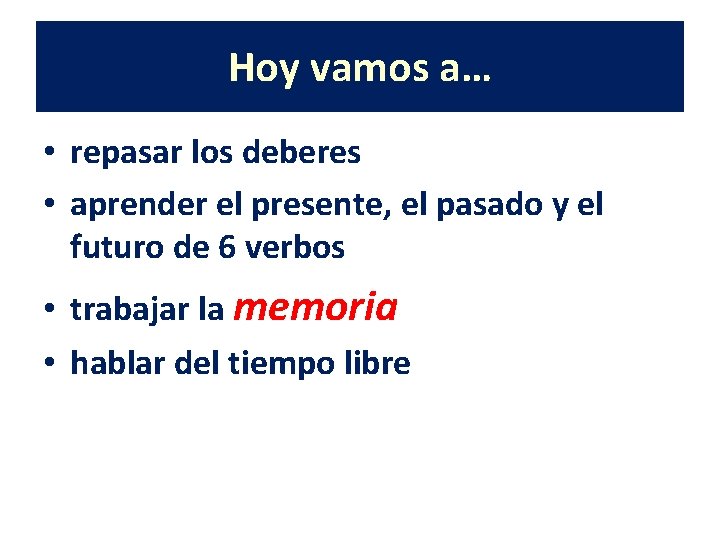 Hoy vamos a…

• repasar los deberes
• aprender el presente, el pasado y el futuro de 6 verbos
• trabajar la memoria
• hablar del tiempo libre